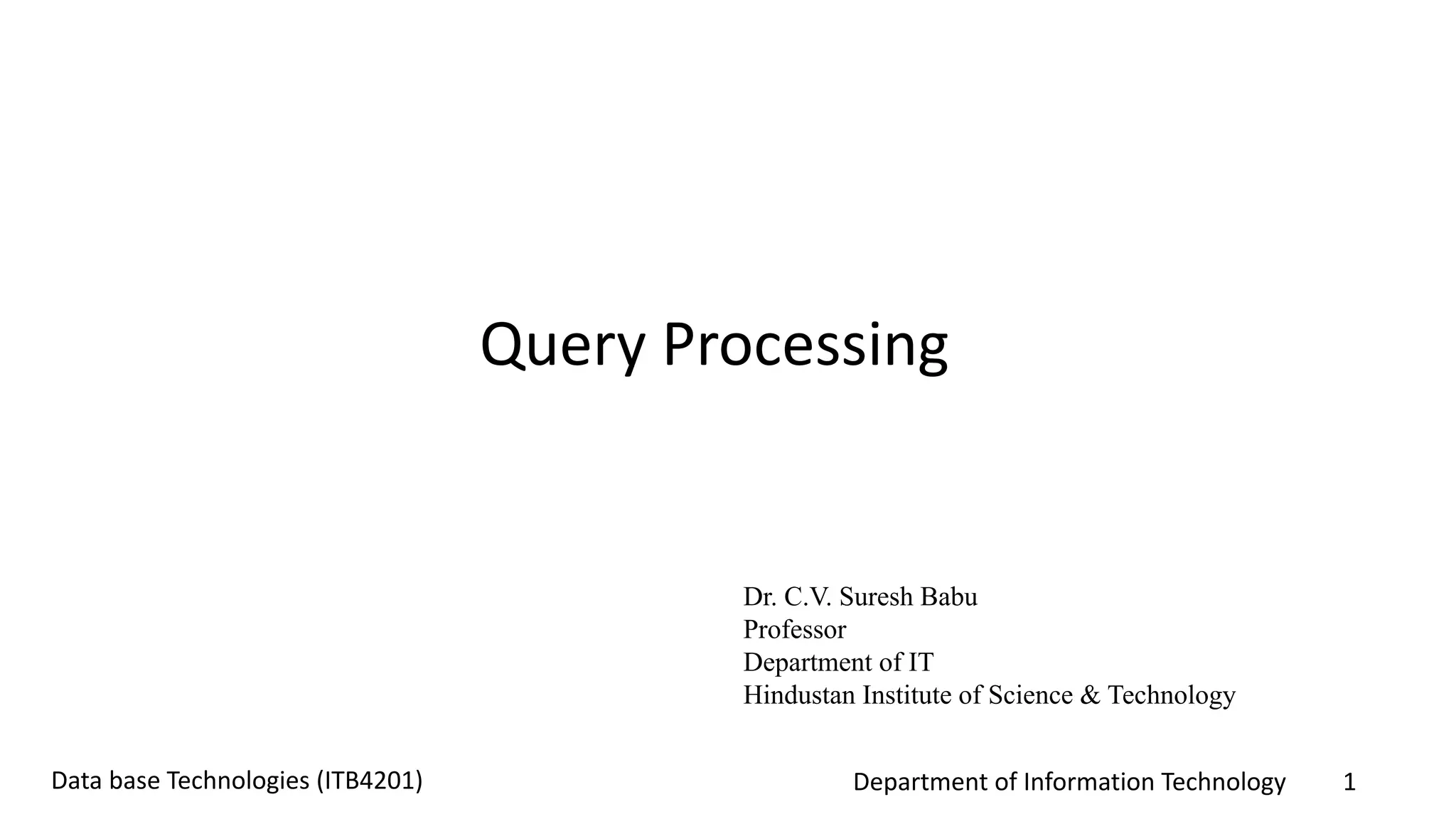 Query Processing

Dr. C.V. Suresh Babu
Professor
Department of IT
Hindustan Institute of Science & Technology

Data base Technologies (ITB4201)

Department of Information Technology

1